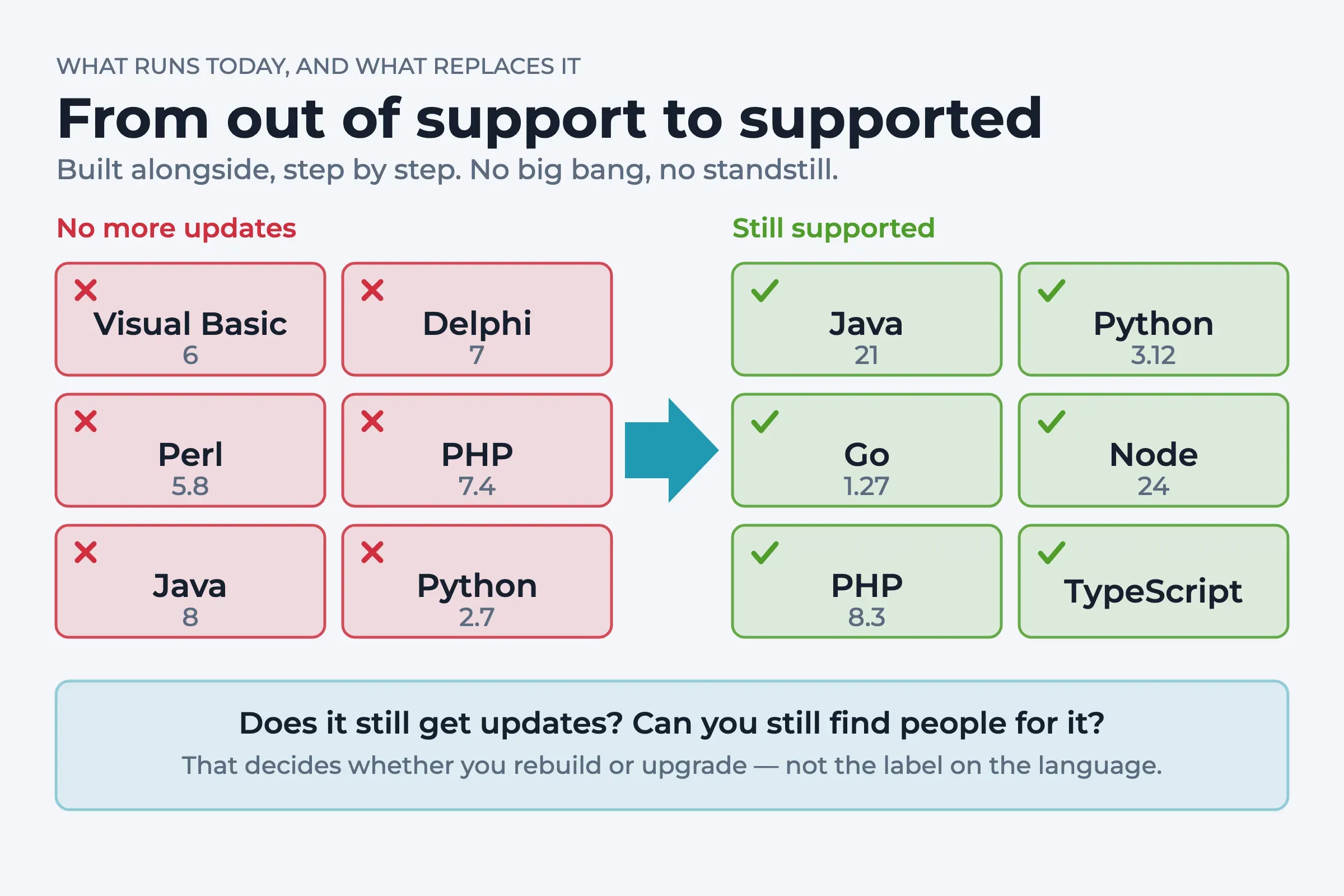 WHAT RUNS TODAY, AND WHAT REPLACES IT

From out of support to supported

Built alongside, step by step. No big bang, no standstill.

No more updates

Visual Basic
6

Delphi
7

Perl
5.8

PHP
7.4

Java
8

Python
2.7

Still supported

Java
21

Python
3.12

Go
1.27

Node
24

PHP
8.3

TypeScript

Does it still get updates? Can you still find people for it?

That decides whether you rebuild or upgrade — not the label on the language.